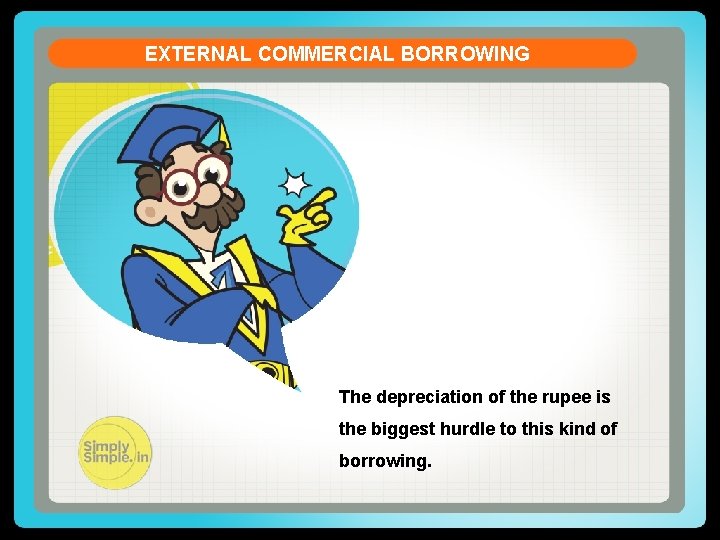 EXTERNAL COMMERCIAL BORROWING

The depreciation of the rupee is the biggest hurdle to this kind of borrowing.

Simply Simple.in